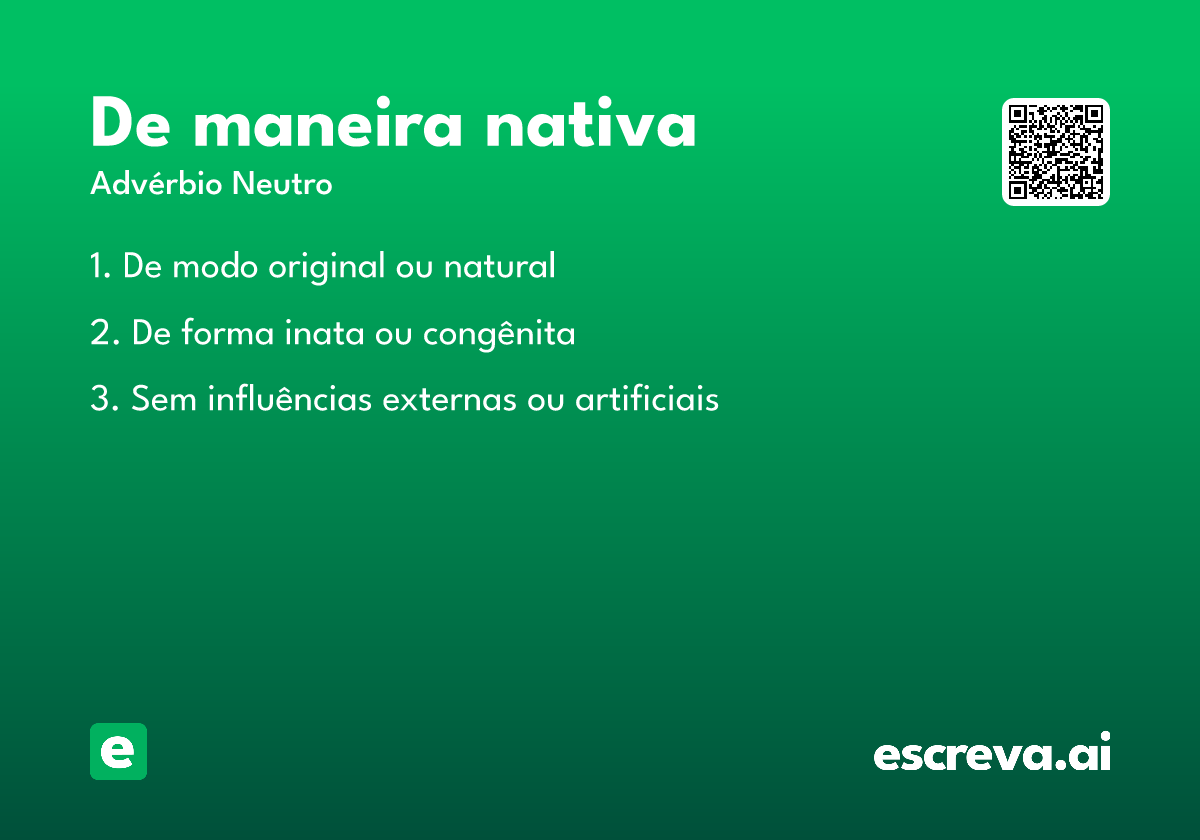 De maneira nativa

Advérbio Neutro

1. De modo original ou natural

2. De forma inata ou congênita

3. Sem influências externas ou artificiais

e

escreva.ai